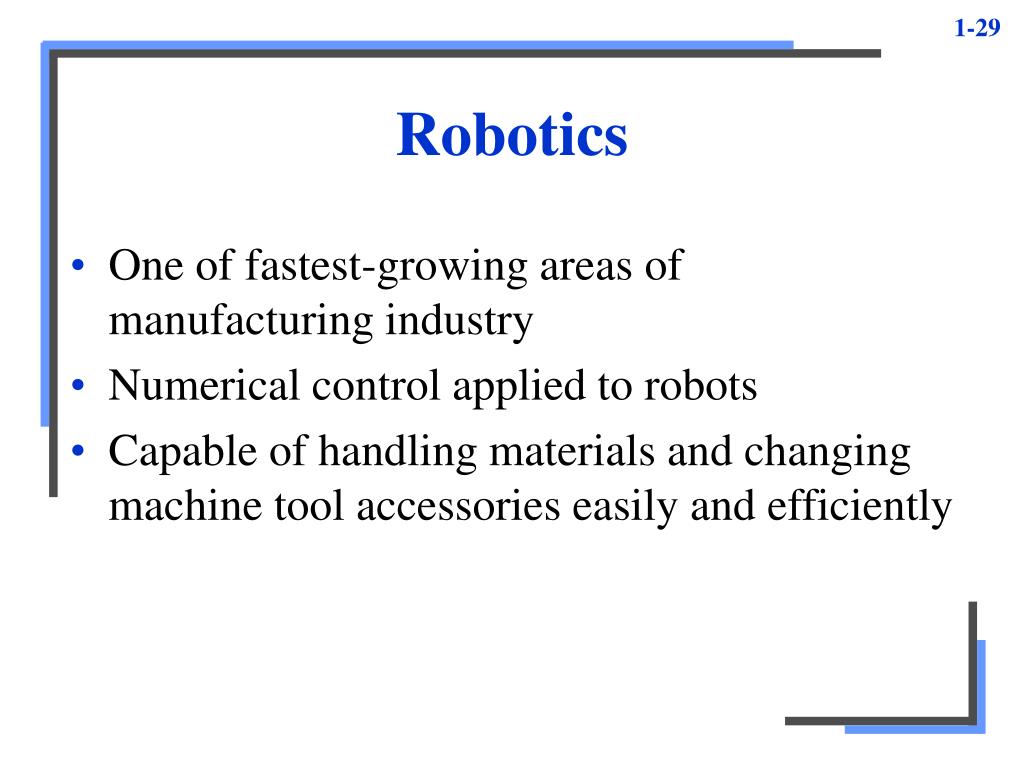 1-29

Robotics

• One of fastest-growing areas of manufacturing industry
• Numerical control applied to robots
• Capable of handling materials and changing machine tool accessories easily and efficiently